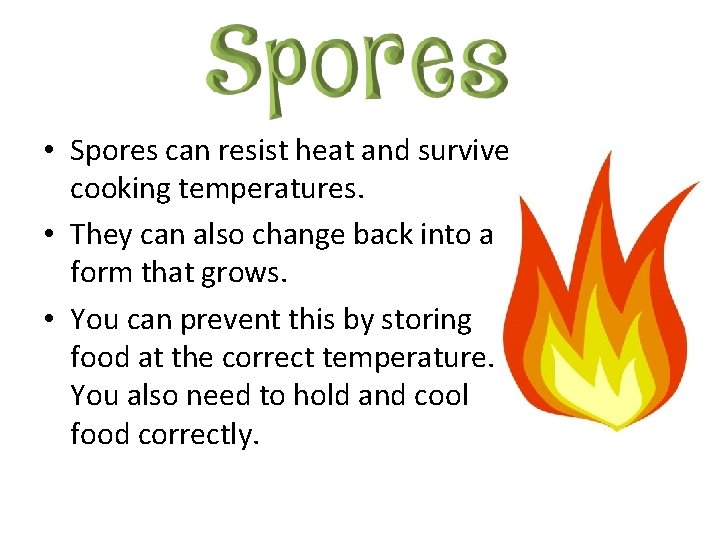 Spores

• Spores can resist heat and survive cooking temperatures.

• They can also change back into a form that grows.

• You can prevent this by storing food at the correct temperature. You also need to hold and cool food correctly.